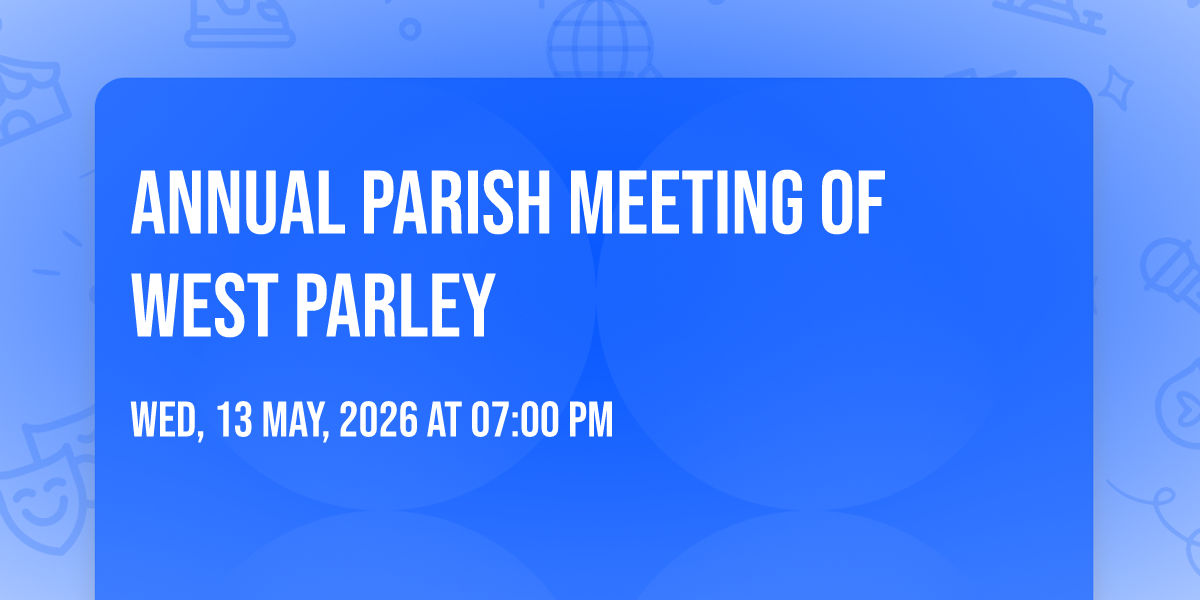 ANNUAL PARISH MEETING OF WEST PARLEY

WED, 13 MAY, 2026 AT 07:00 PM